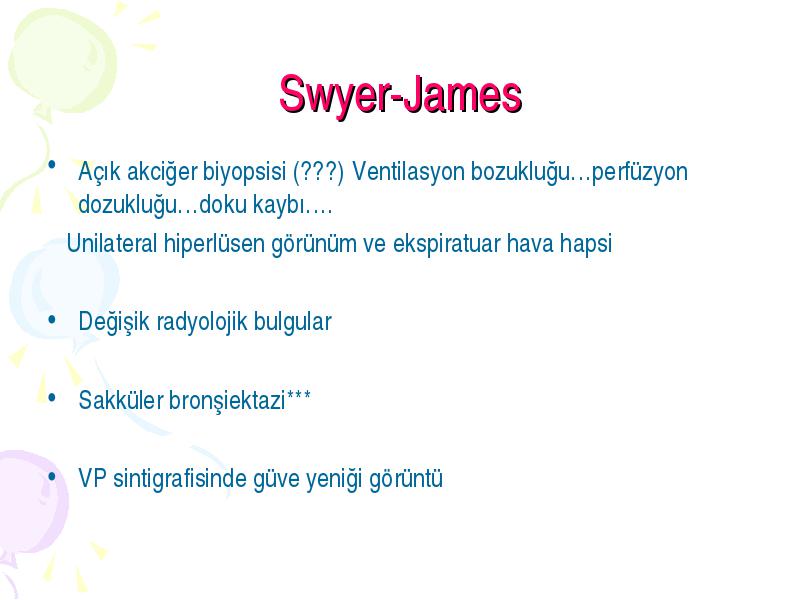 Swyer-James

• Açık akciğer biyopsisi (???) Ventilasyon bozukluğu…perfüzyon dozukluğu…doku kaybı….

Unilateral hiperlüsen görünüm ve ekspiratuar hava hapsi

• Değişik radyolojik bulgular

• Sakküler bronşiektazi***

• VP sintigrafisinde güve yeniği görüntü